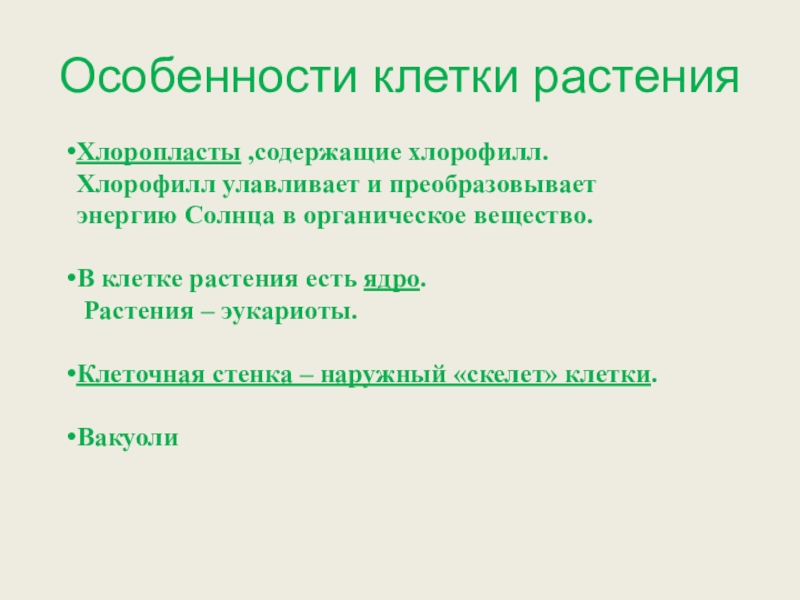 Особенности клетки растения

•Хлоропласты ,содержащие хлорофилл. Хлорофилл улавливает и преобразовывает энергию Солнца в органическое вещество.

•В клетке растения есть ядро.
Растения – эукариоты.

•Клеточная стенка – наружный «скелет» клетки.

•Вакуоли